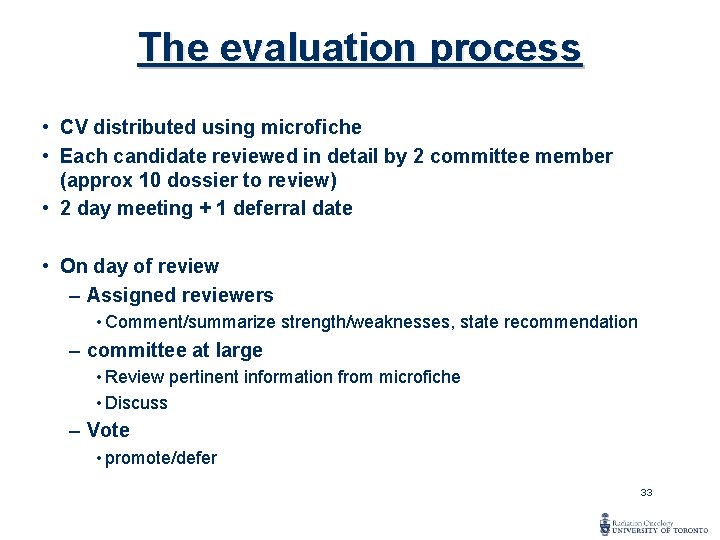 The evaluation process

• CV distributed using microfiche
• Each candidate reviewed in detail by 2 committee member (approx 10 dossier to review)
• 2 day meeting + 1 deferral date

• On day of review
– Assigned reviewers
• Comment/summarize strength/weaknesses, state recommendation
– committee at large
• Review pertinent information from microfiche
• Discuss
– Vote
• promote/defer

33

Radiation Oncology
UNIVERSITY OF TORONTO